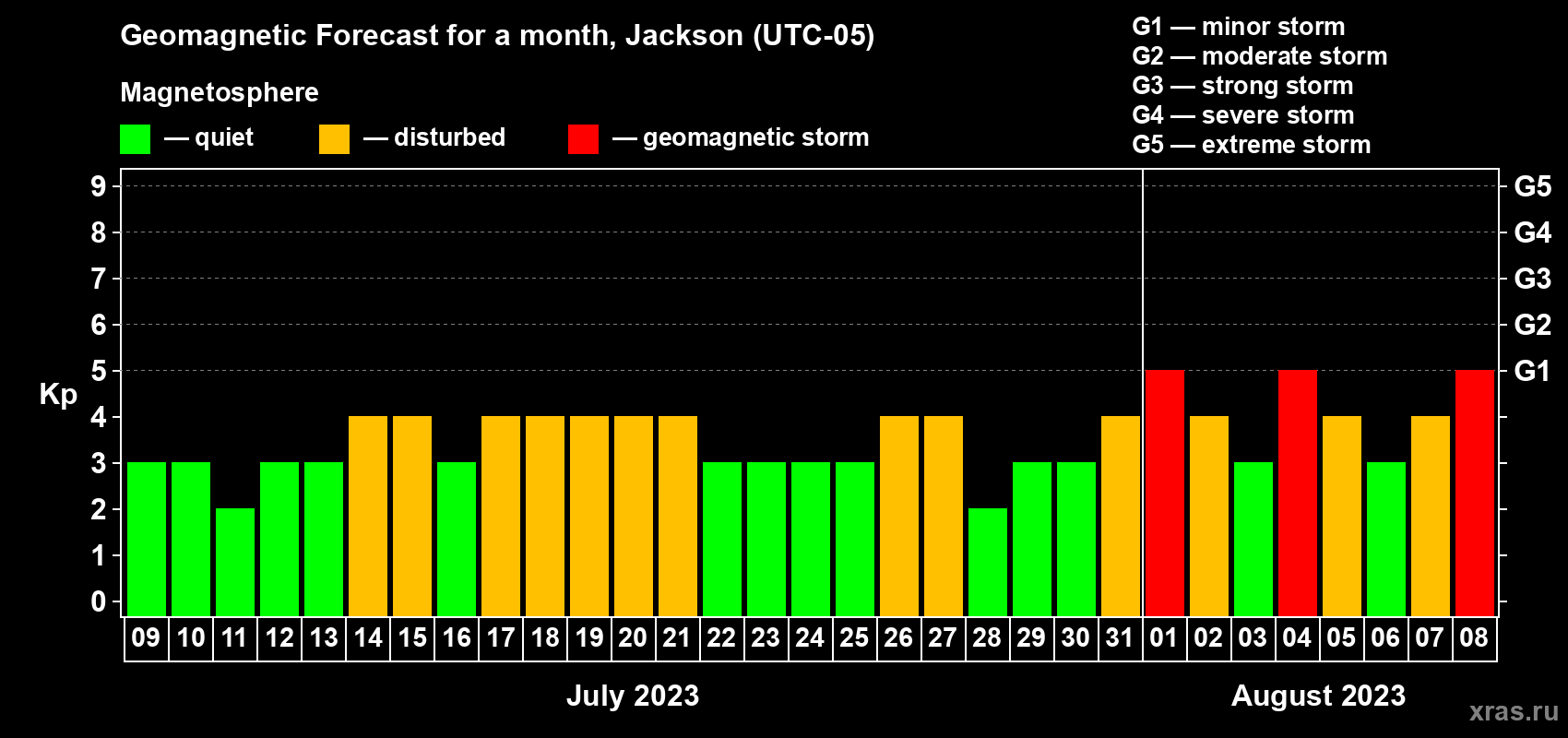 Geomagnetic Forecast for a month, Jackson (UTC-05)

Magnetosphere

— quiet — disturbed — geomagnetic storm

G1 — minor storm
G2 — moderate storm
G3 — strong storm
G4 — severe storm
G5 — extreme storm

Kp

9 8 7 6 5 4 3 2 1 0

G5 G4 G3 G2 G1

09 10 11 12 13 14 15 16 17 18 19 20 21 22 23 24 25 26 27 28 29 30 31 01 02 03 04 05 06 07 08

July 2023

August 2023

xras.ru